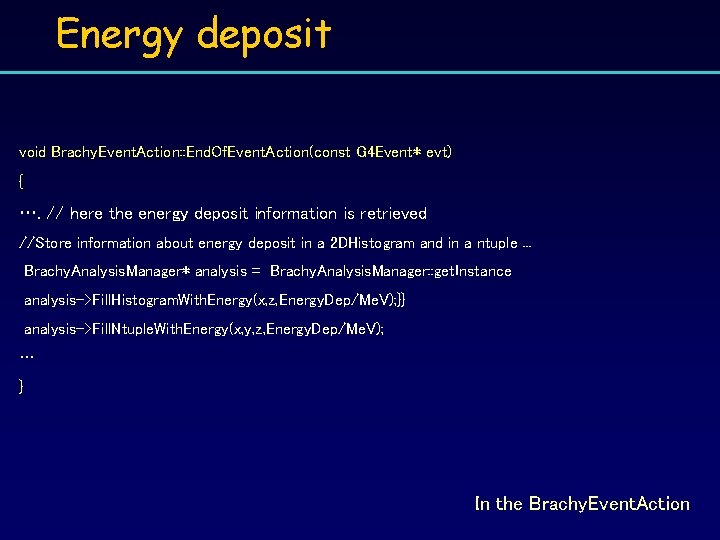 Energy deposit

void BrachyEventAction::EndOfEventAction(const G4Event* evt)

{

…. // here the energy deposit information is retrieved

//Store information about energy deposit in a 2DHistogram and in a ntuple …

BrachyAnalysisManager* analysis = BrachyAnalysisManager::getInstance

analysis->FillHistogramWithEnergy(x,z,EnergyDep/MeV);}}

analysis->FillNtupleWithEnergy(x,y,z,EnergyDep/MeV);

…

}

In the BrachyEventAction